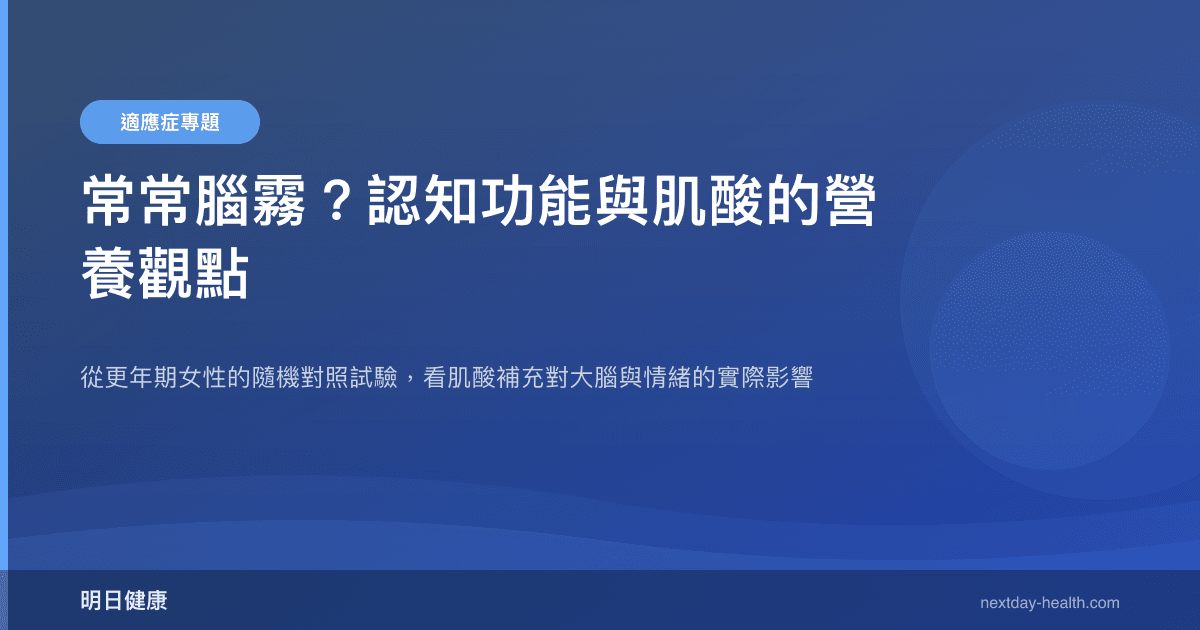 適應症專題

常常腦霧？認知功能與肌酸的營養觀點

從更年期女性的隨機對照試驗，看肌酸補充對大腦與情緒的實際影響

明日健康

nextday-health.com